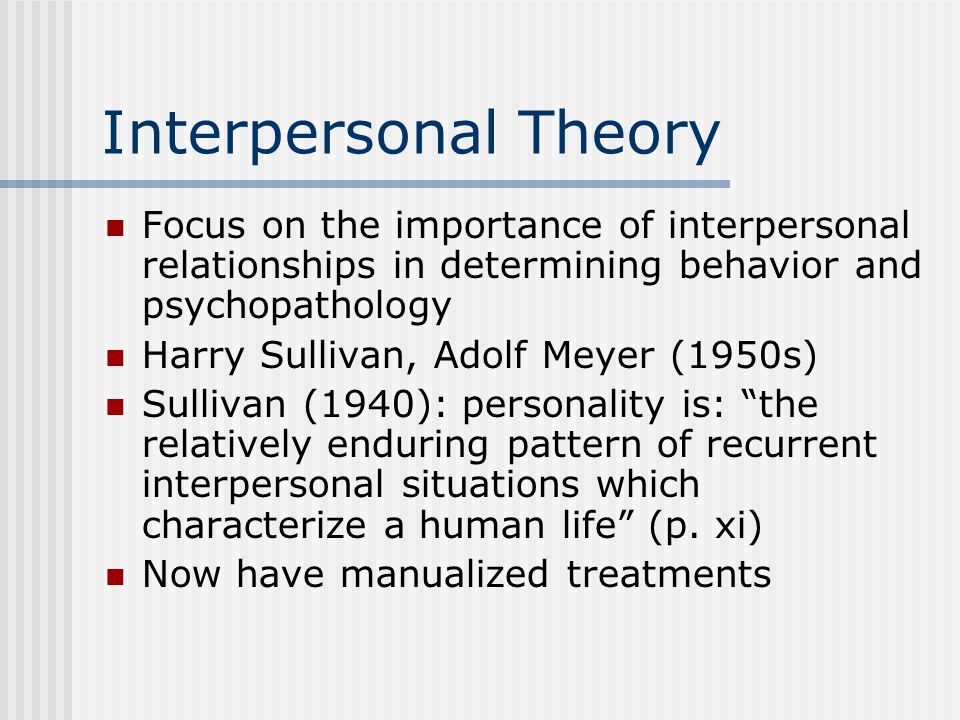 Interpersonal Theory

- Focus on the importance of interpersonal relationships in determining behavior and psychopathology
- Harry Sullivan, Adolf Meyer (1950s)
- Sullivan (1940): personality is: “the relatively enduring pattern of recurrent interpersonal situations which characterize a human life” (p. xi)
- Now have manualized treatments